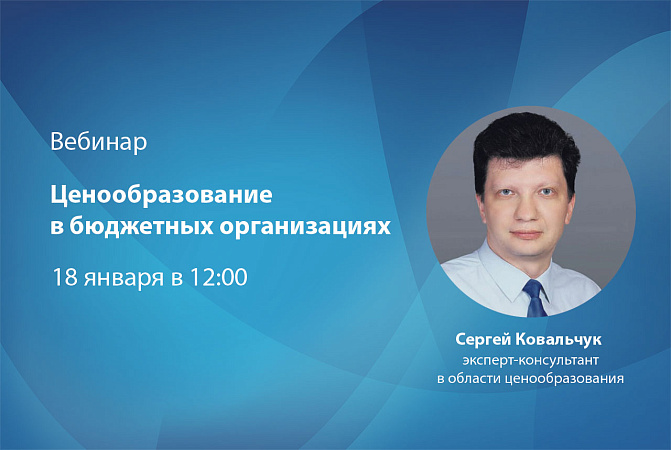 Вебинар

Ценообразование в бюджетных организациях

18 января в 12:00

Сергей Ковальчук
эксперт-консультант в области ценообразования